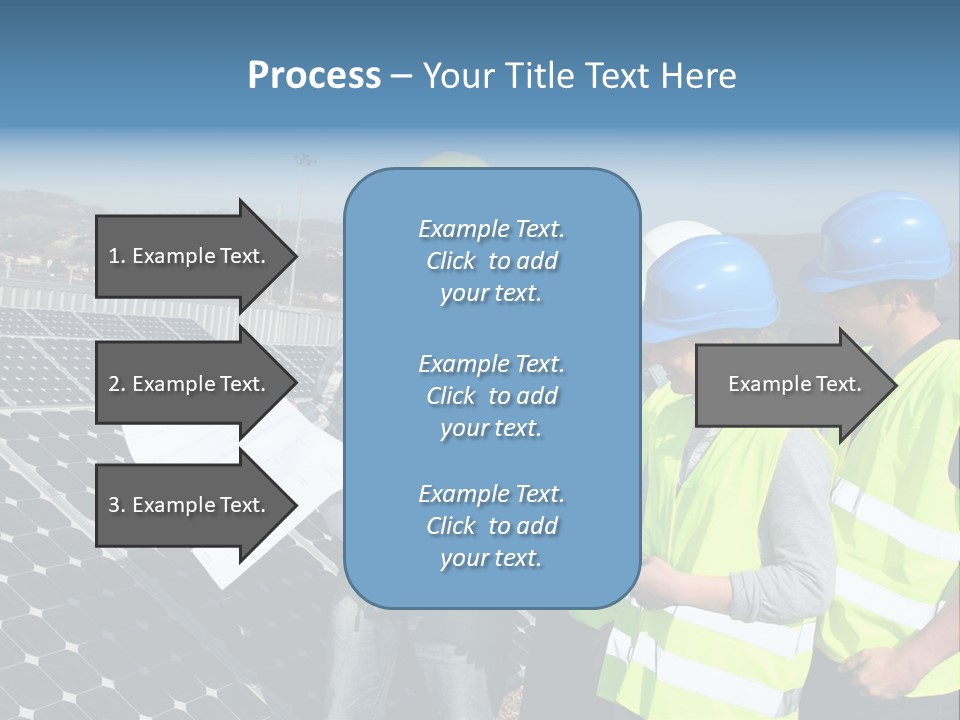 Process – Your Title Text Here

1. Example Text.

2. Example Text.

3. Example Text.

Example Text. Click to add your text.

Example Text. Click to add your text.

Example Text. Click to add your text.

Example Text.